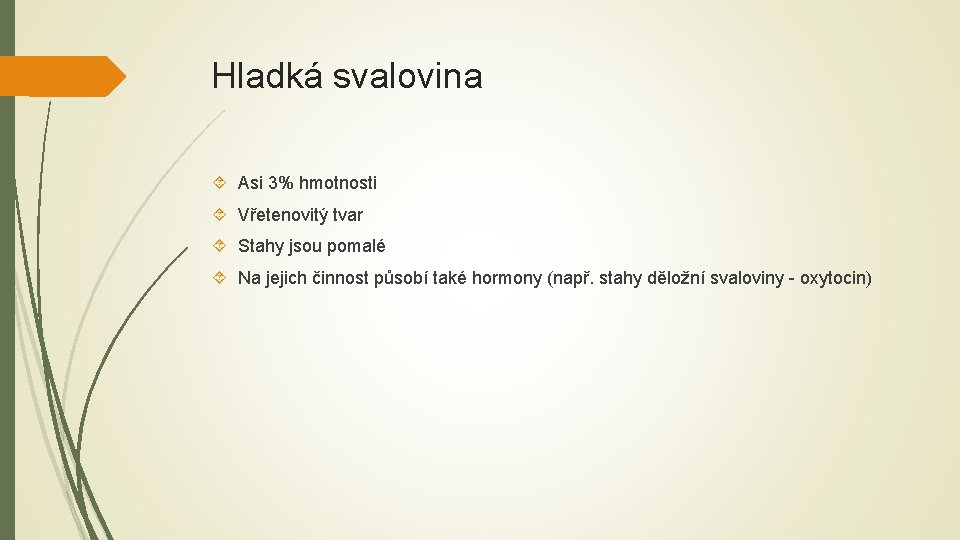 Hladká svalovina

Asi 3% hmotnosti

Vřetenovitý tvar

Stahy jsou pomalé

Na jejich činnost působí také hormony (např. stahy děložní svaloviny - oxytocin)